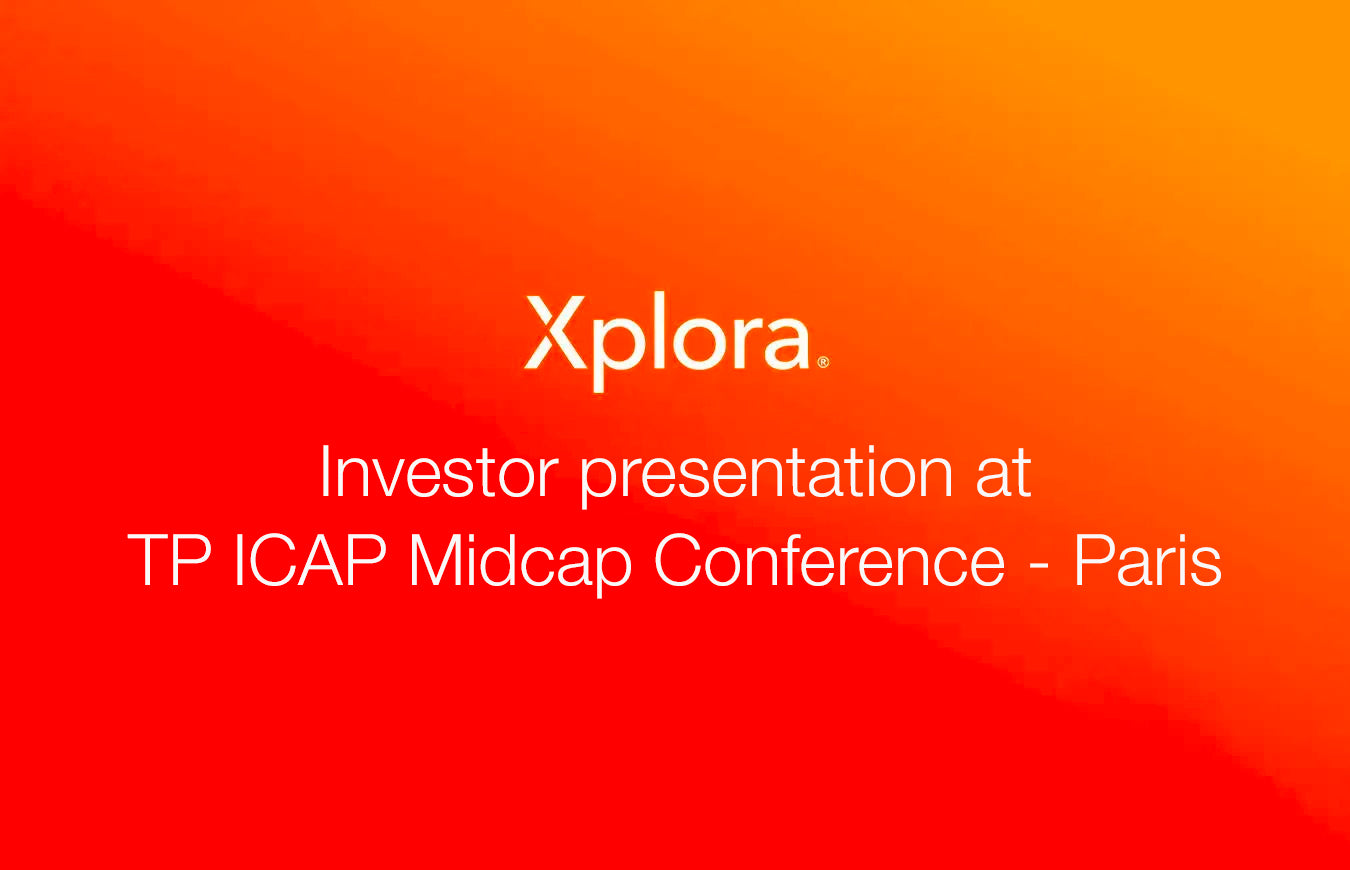 Xplora®

Investor presentation at
TP ICAP Midcap Conference - Paris